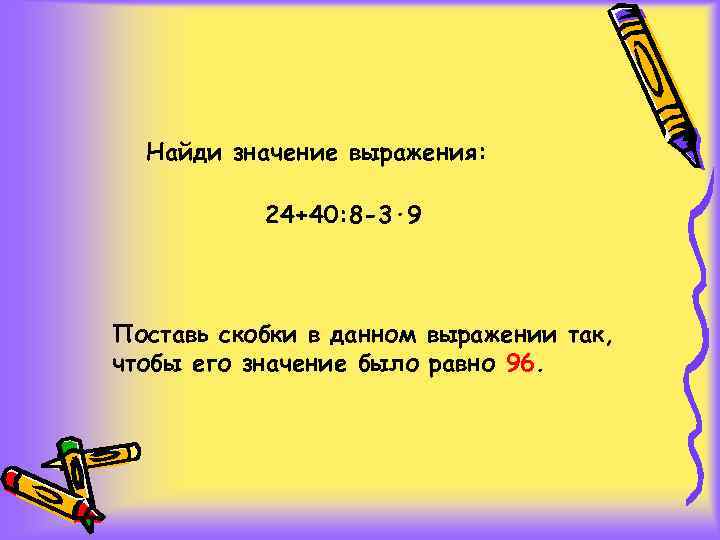 Найди значение выражения:

$24+40:8-3\cdot9$

Поставь скобки в данном выражении так, чтобы его значение было равно 96.